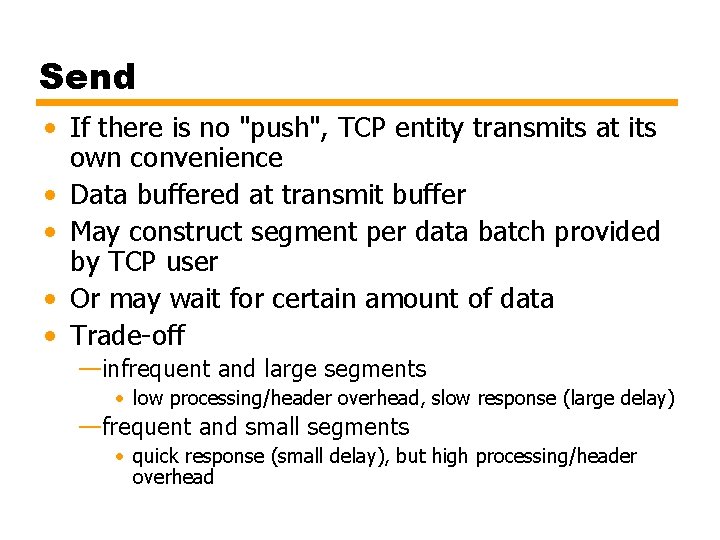 Send

• If there is no "push", TCP entity transmits at its own convenience
• Data buffered at transmit buffer
• May construct segment per data batch provided by TCP user
• Or may wait for certain amount of data
• Trade-off
—infrequent and large segments
• low processing/header overhead, slow response (large delay)
—frequent and small segments
• quick response (small delay), but high processing/header overhead